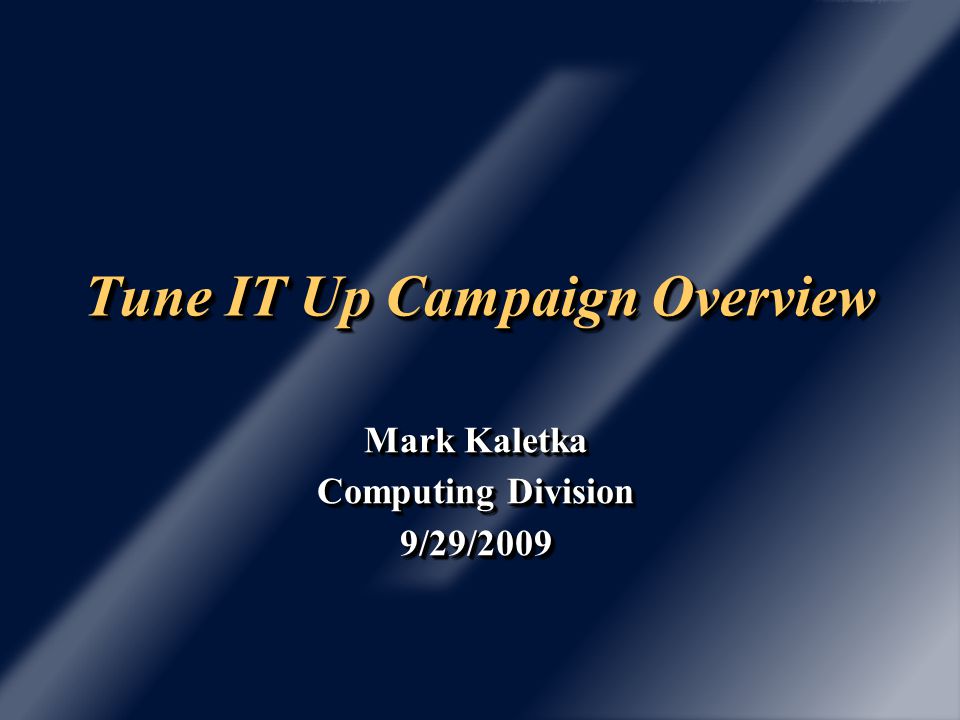 Tune IT Up Campaign Overview

Mark Kaletka
Computing Division
9/29/2009